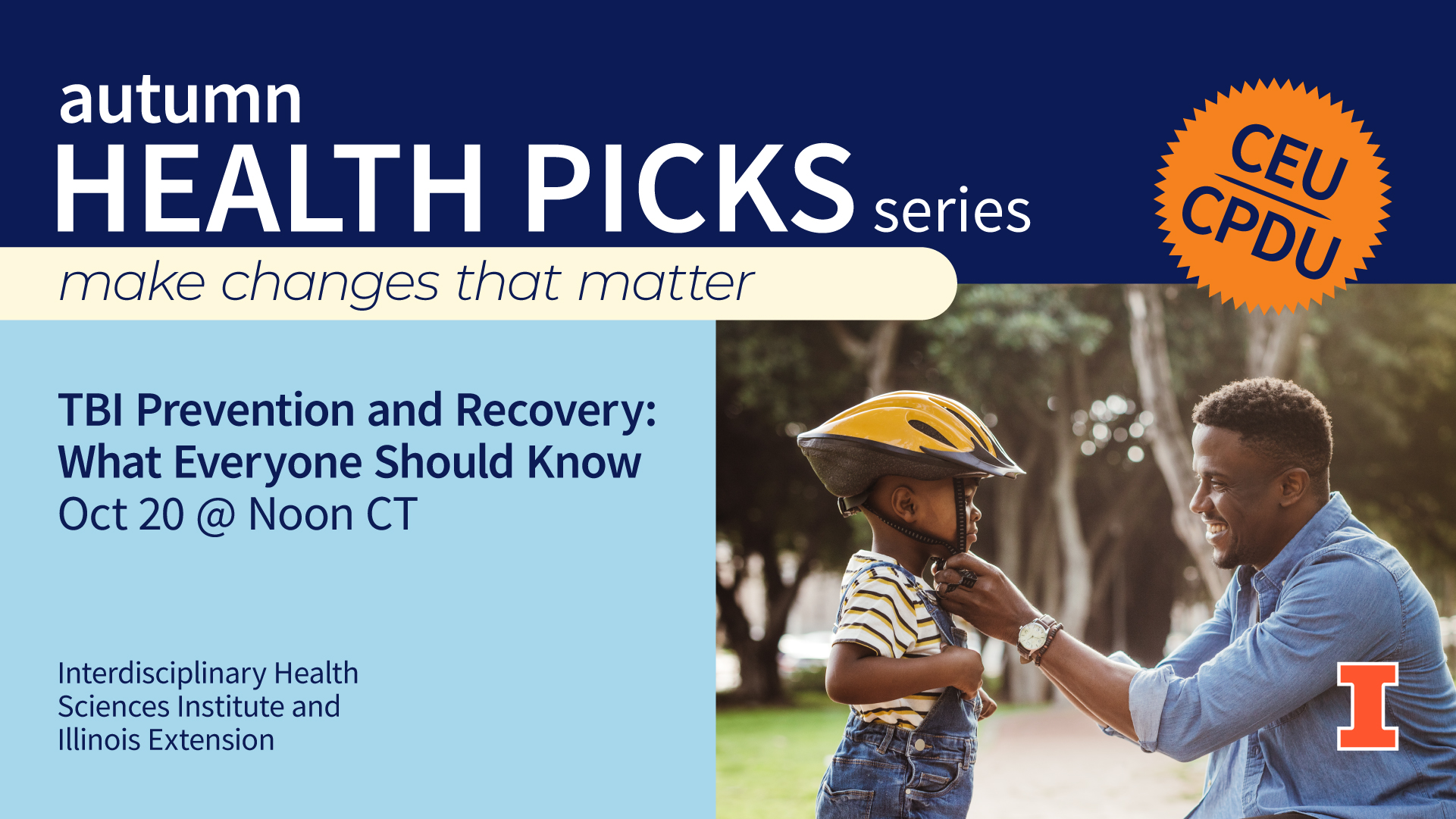 autumn
HEALTH PICKS series

CEU
CPDU

make changes that matter

TBI Prevention and Recovery: What Everyone Should Know
Oct 20 @ Noon CT

Interdisciplinary Health Sciences Institute and Illinois Extension

I